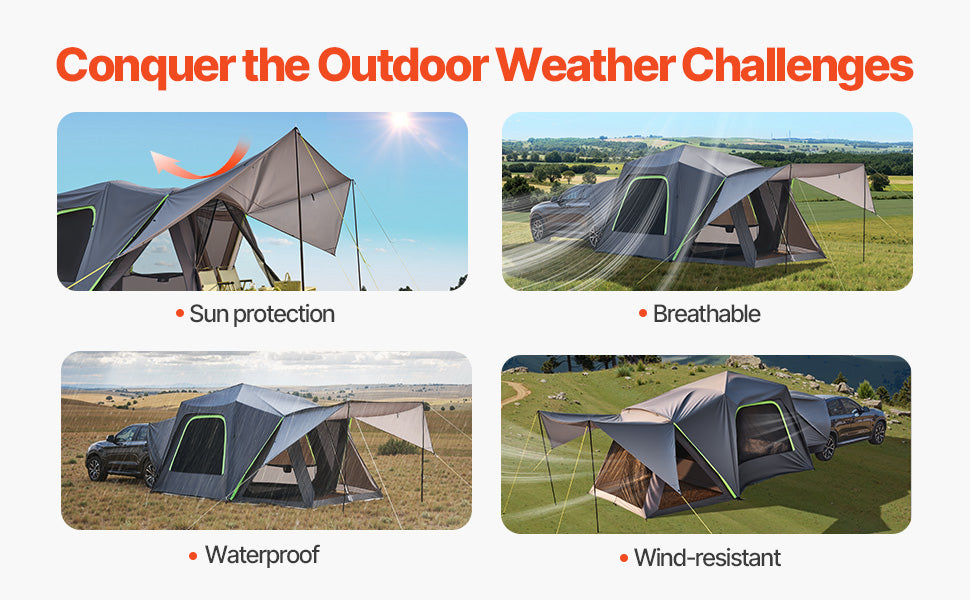 Conquer the Outdoor Weather Challenges

• Sun protection

• Breathable

• Waterproof

• Wind-resistant